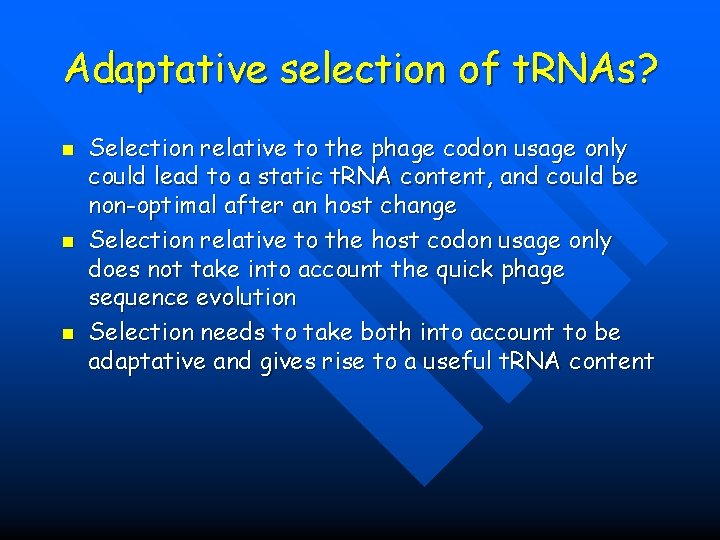 Adaptative selection of tRNAs?

- Selection relative to the phage codon usage only could lead to a static tRNA content, and could be non-optimal after an host change
- Selection relative to the host codon usage only does not take into account the quick phage sequence evolution
- Selection needs to take both into account to be adaptative and gives rise to a useful tRNA content